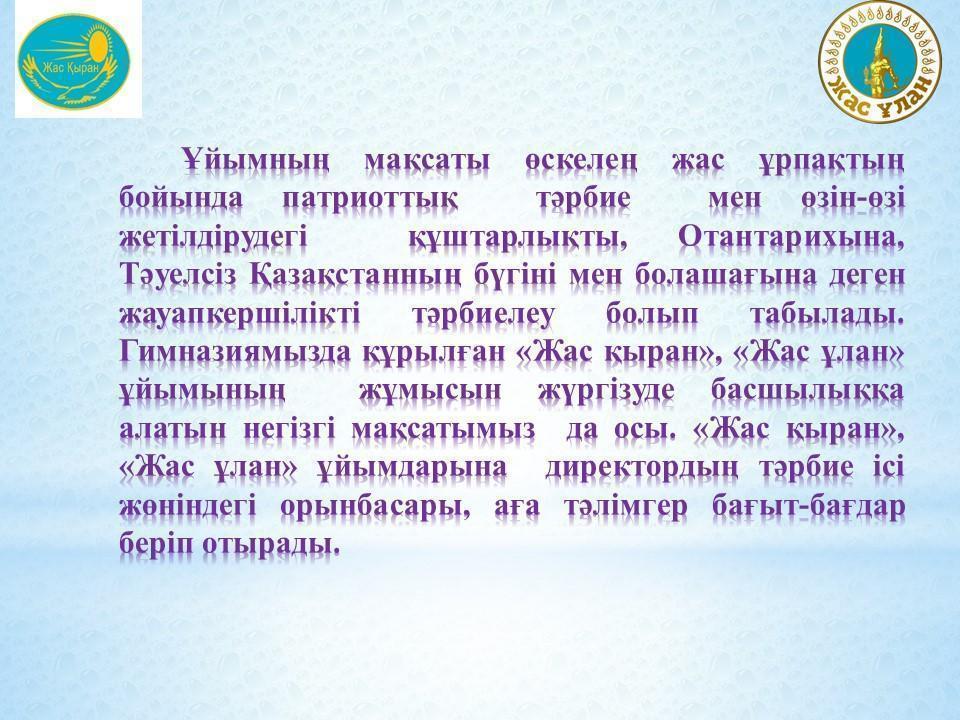 Жас Қыран

Жас Ұлан

Ұйымның мақсаты өскелең жас ұрпақтың бойында патриоттық тәрбие мен өзін-өзі жетілдірудегі құштарлықты, Отантарихына, Тәуелсіз Қазақстанның бүгіні мен болашағына деген жауапкершілікті тәрбиелеу болып табылады. Гимназиямызда құрылған «Жас қыран», «Жас ұлан» ұйымының жұмысын жүргізуде басшылыққа алатын негізгі мақсатымыз да осы. «Жас қыран», «Жас ұлан» ұйымдарына директордың тәрбие ісі жөніндегі орынбасары, аға тәлімгер бағыт-бағдар беріп отырады.